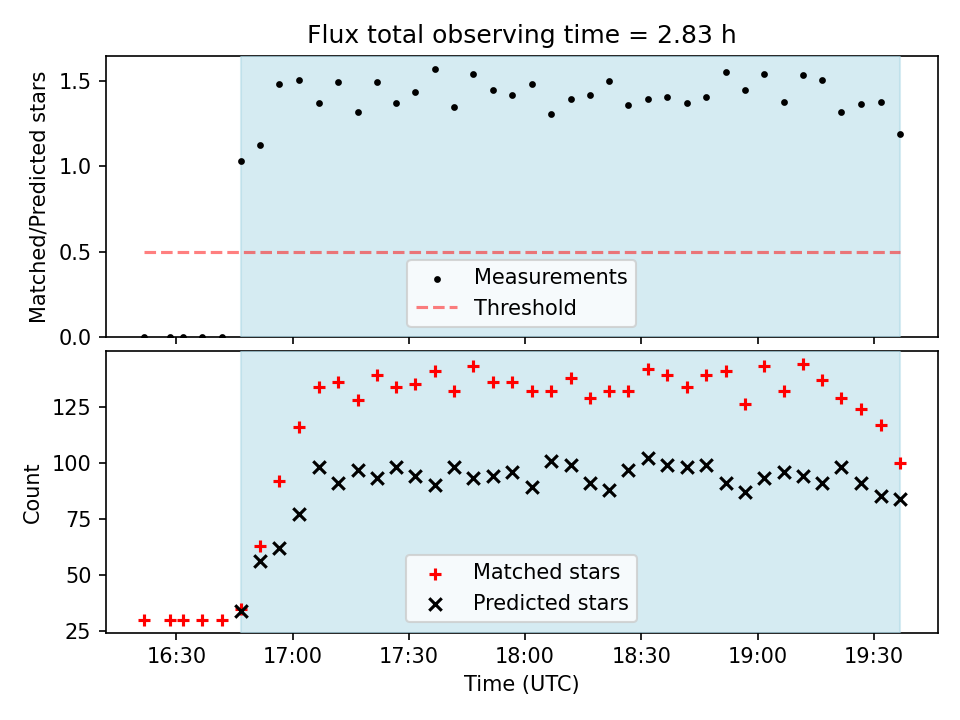 Flux total observing time = 2.83 h

Matched/Predicted stars

1.5
1.0
0.5
0.0

Measurements
Threshold

Count

125
100
75
50
25

Matched stars
Predicted stars

16:30 17:00 17:30 18:00 18:30 19:00 19:30

Time (UTC)